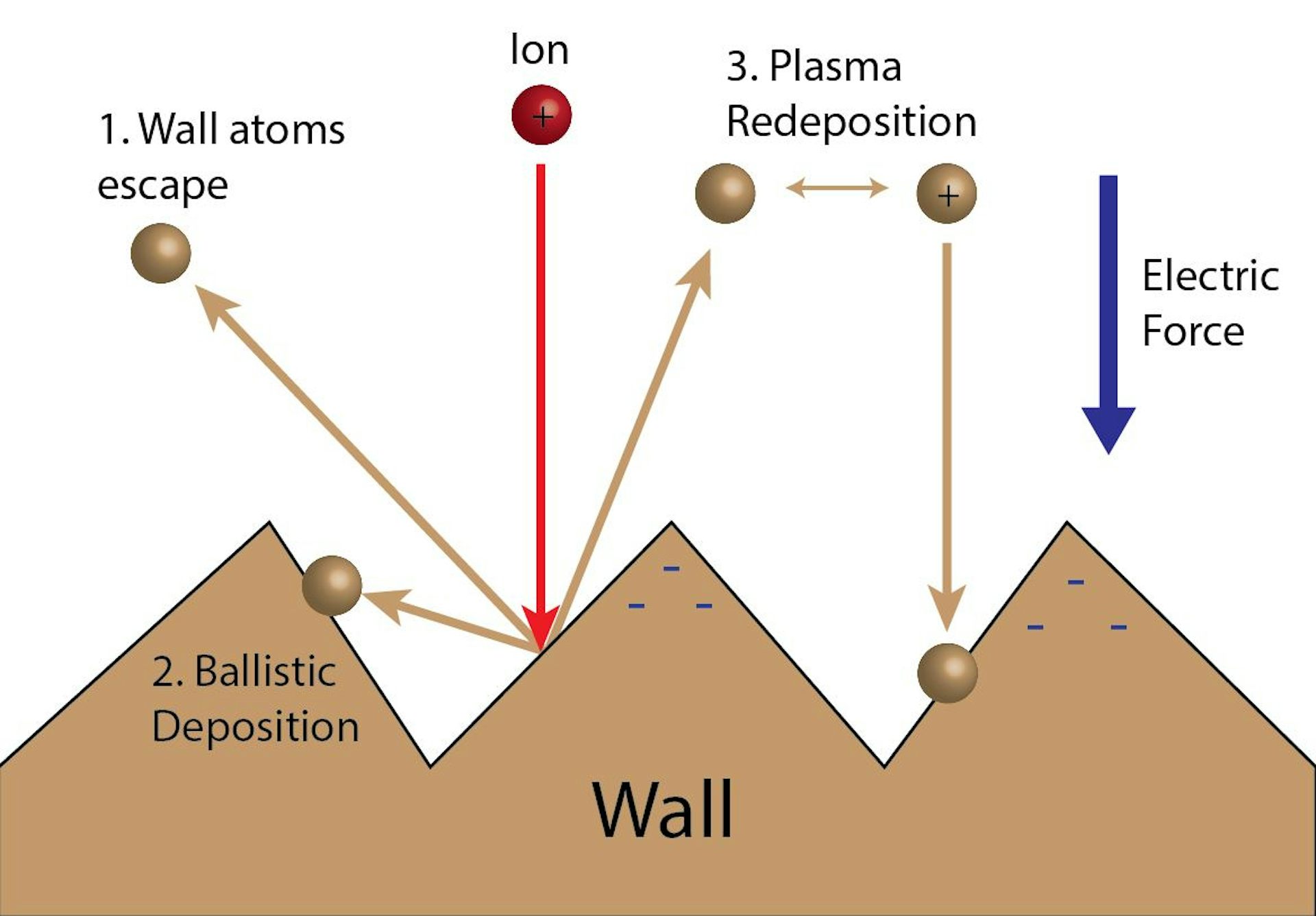 Ion

+

1. Wall atoms escape

3. Plasma Redeposition

+

Electric Force

−
−   −

−
−   −

2. Ballistic Deposition

Wall